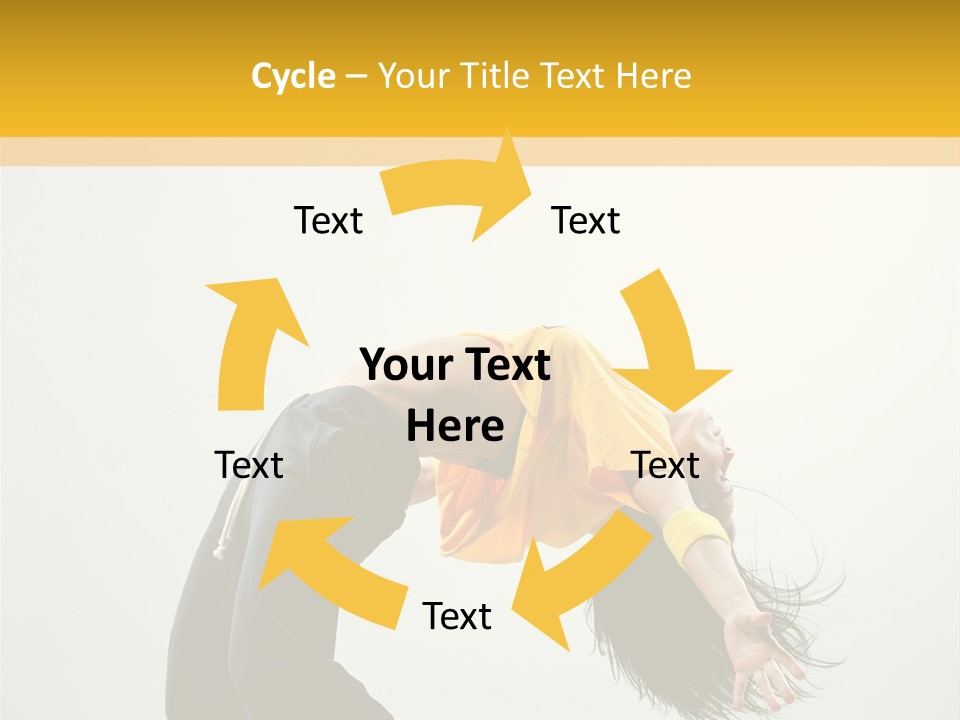 Cycle – Your Title Text Here

Text

Text

Your Text Here

Text

Text

Text